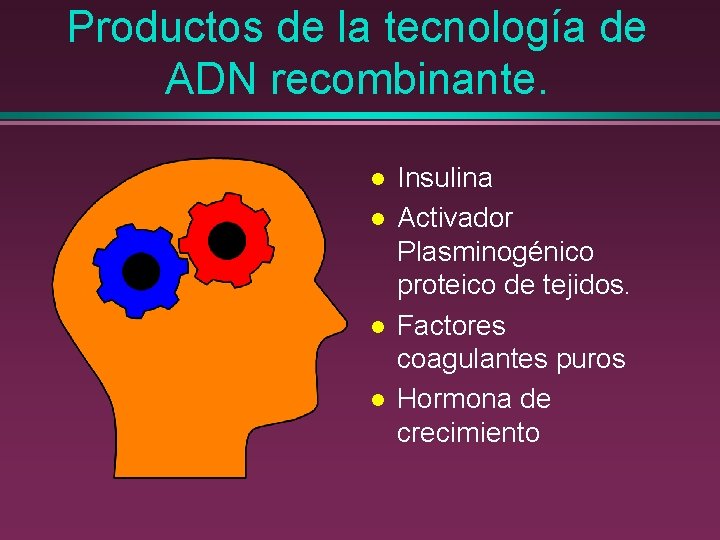 Productos de la tecnología de ADN recombinante.

- Insulina
- Activador Plasminogénico proteico de tejidos.
- Factores coagulantes puros
- Hormona de crecimiento